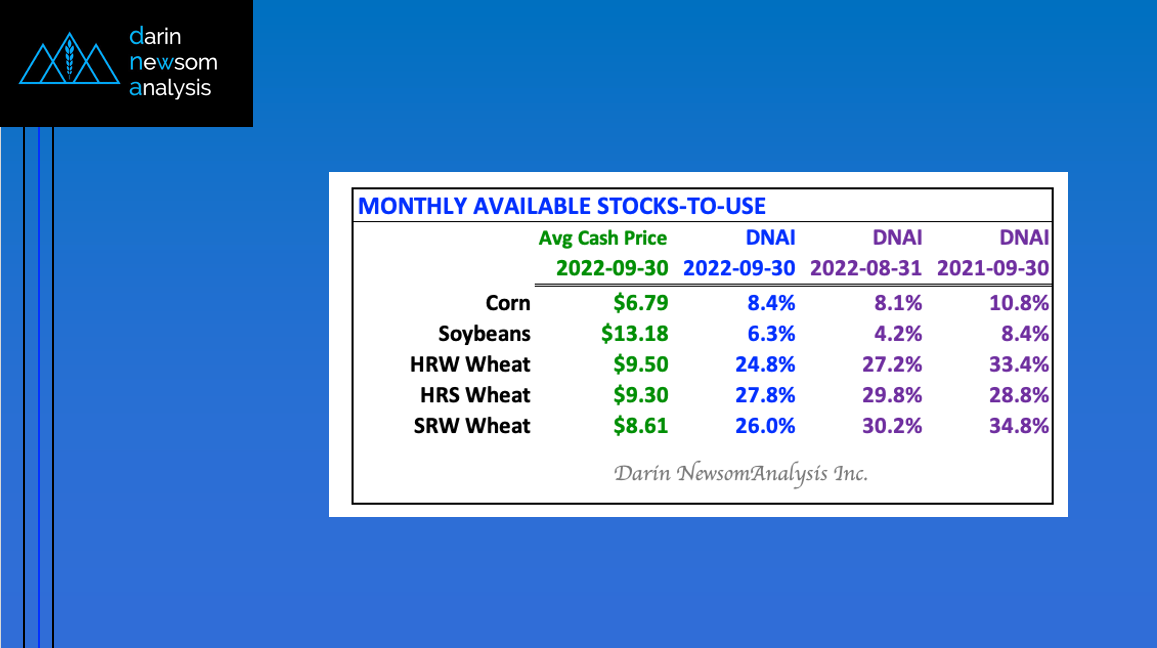 darin
newsom
analysis

MONTHLY AVAILABLE STOCKS-TO-USE

| | Avg Cash Price 2022-09-30 | DNAI 2022-09-30 | DNAI 2022-08-31 | DNAI 2021-09-30 |
|---|---|---|---|---|
| Corn | $6.79 | 8.4% | 8.1% | 10.8% |
| Soybeans | $13.18 | 6.3% | 4.2% | 8.4% |
| HRW Wheat | $9.50 | 24.8% | 27.2% | 33.4% |
| HRS Wheat | $9.30 | 27.8% | 29.8% | 28.8% |
| SRW Wheat | $8.61 | 26.0% | 30.2% | 34.8% |

Darin NewsomAnalysis Inc.